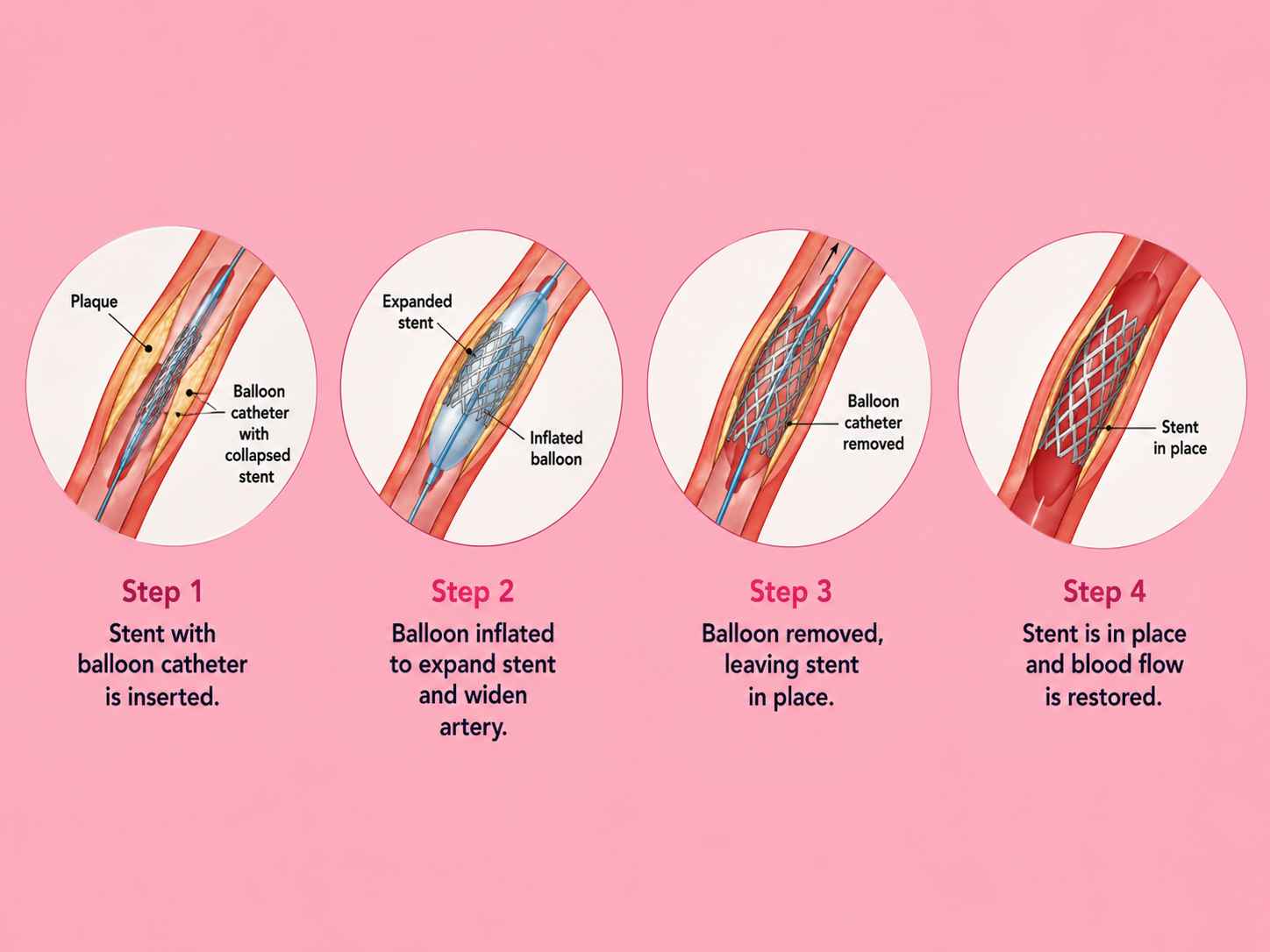 Plaque

Balloon catheter with collapsed stent

Step 1

Stent with balloon catheter is inserted.

Expanded stent

Inflated balloon

Step 2

Balloon inflated to expand stent and widen artery.

Balloon catheter removed

Step 3

Balloon removed, leaving stent in place.

Stent in place

Step 4

Stent is in place and blood flow is restored.